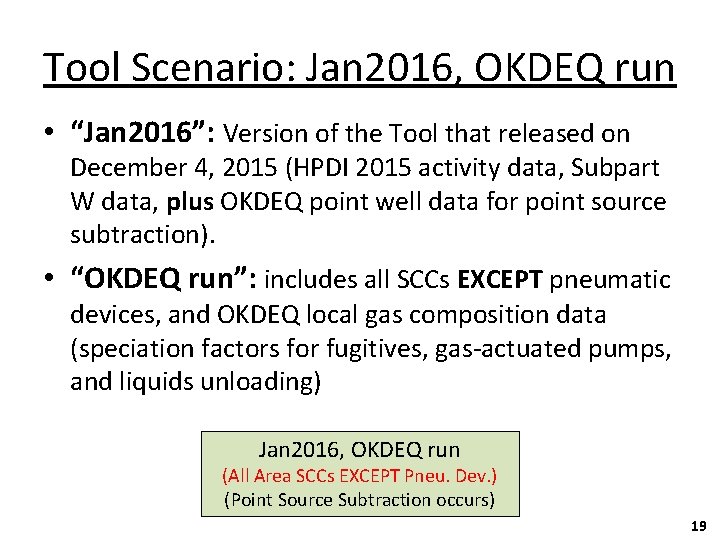 Tool Scenario: Jan2016, OKDEQ run

• "Jan2016": Version of the Tool that released on December 4, 2015 (HPDI 2015 activity data, Subpart W data, plus OKDEQ point well data for point source subtraction).

• "OKDEQ run": includes all SCCs EXCEPT pneumatic devices, and OKDEQ local gas composition data (speciation factors for fugitives, gas-actuated pumps, and liquids unloading)

Jan2016, OKDEQ run
(All Area SCCs EXCEPT Pneu. Dev.)
(Point Source Subtraction occurs)

19